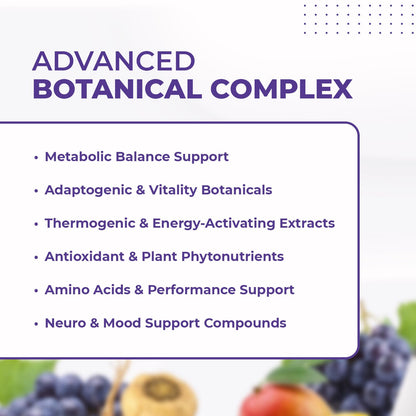 ADVANCED
BOTANICAL COMPLEX

• Metabolic Balance Support
• Adaptogenic & Vitality Botanicals
• Thermogenic & Energy-Activating Extracts
• Antioxidant & Plant Phytonutrients
• Amino Acids & Performance Support
• Neuro & Mood Support Compounds